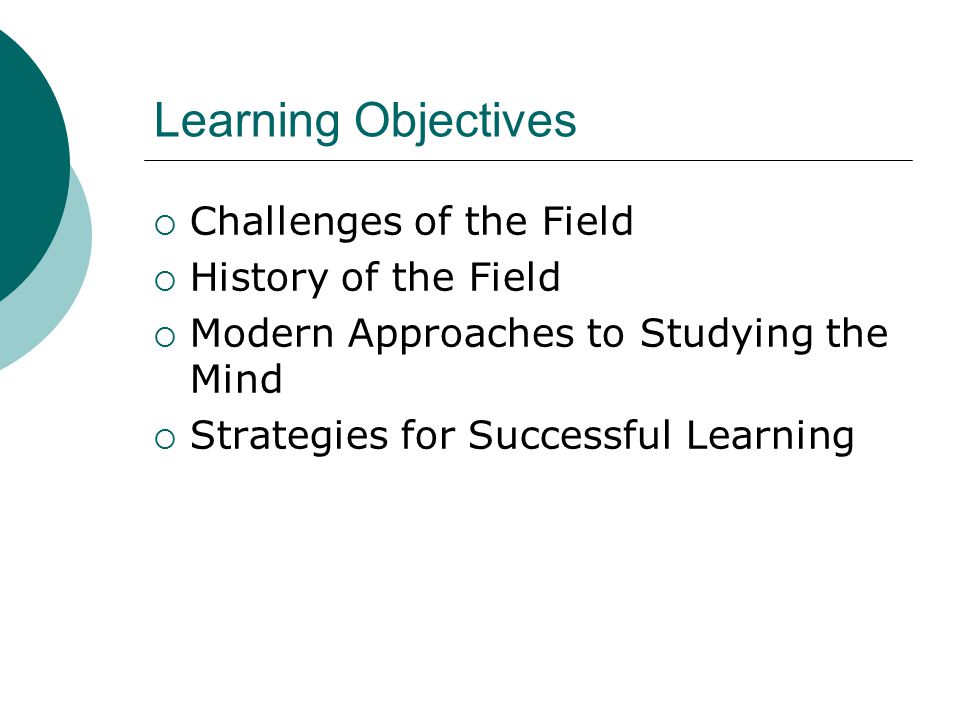 Learning Objectives

○ Challenges of the Field
○ History of the Field
○ Modern Approaches to Studying the Mind
○ Strategies for Successful Learning